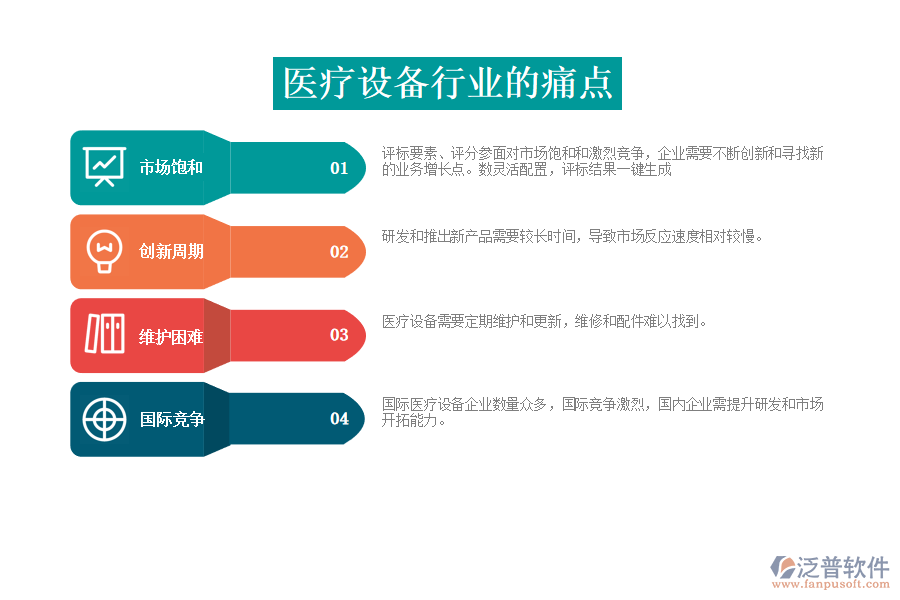 医疗设备行业的痛点

市场饱和

01

评标要素、评分参面对市场饱和和激烈竞争，企业需要不断创新和寻找新的业务增长点。数灵活配置，评标结果一键生成

创新周期

02

研发和推出新产品需要较长时间，导致市场反应速度相对较慢。

维护困难

03

医疗设备需要定期维护和更新，维修和配件难以找到。

国际竞争

04

国际医疗设备企业数量众多，国际竞争激烈，国内企业需提升研发和市场开拓能力。

泛普软件
www.fanpusoft.com